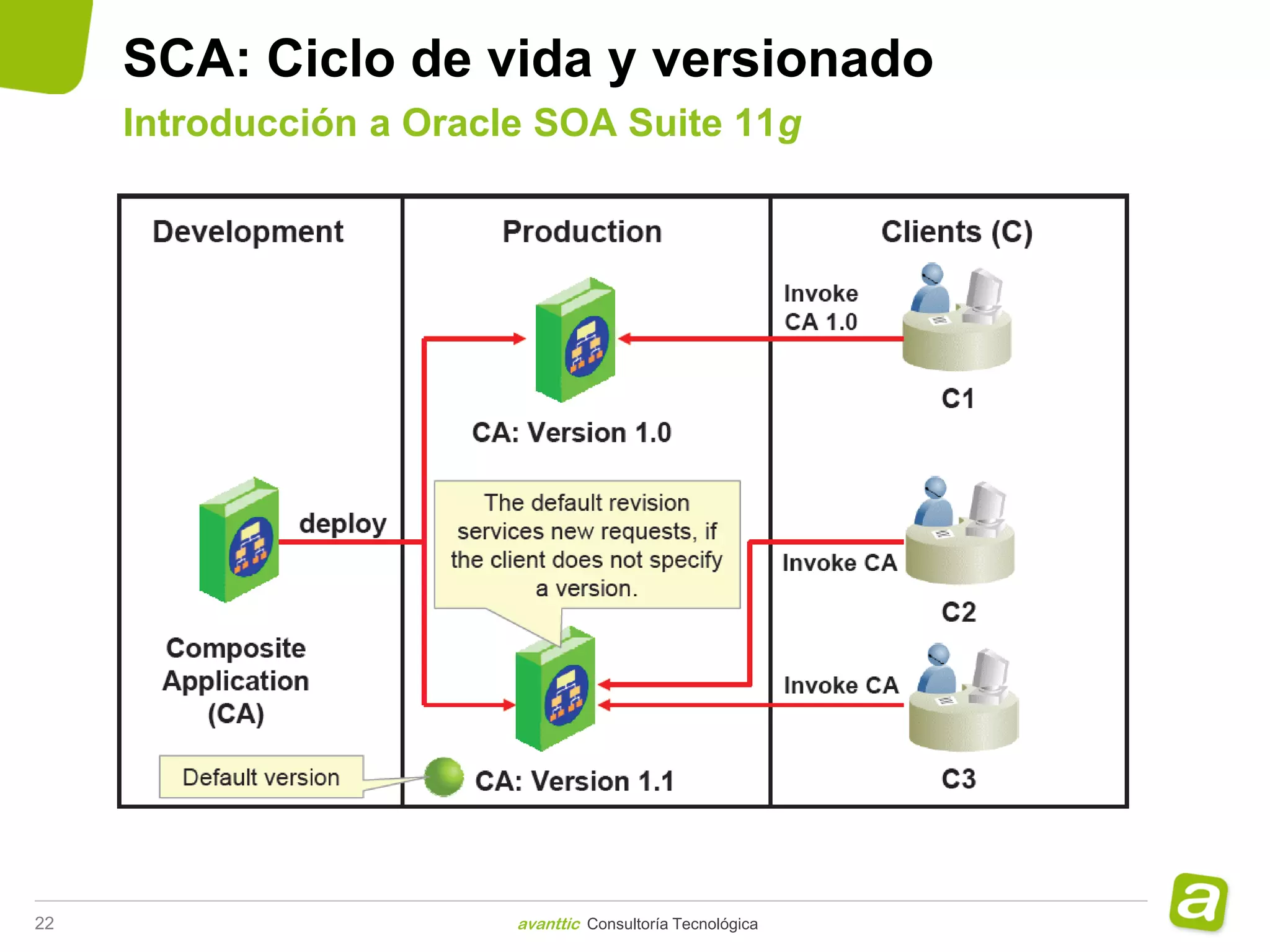 SCA: Ciclo de vida y versionado

Introducción a Oracle SOA Suite 11g

Development

Production

Clients (C)

Invoke CA 1.0

C1

CA: Version 1.0

deploy

The default revision services new requests, if the client does not specify a version.

Invoke CA

C2

Composite Application (CA)

Invoke CA

C3

Default version

CA: Version 1.1

22

avanttic Consultoría Tecnológica

a